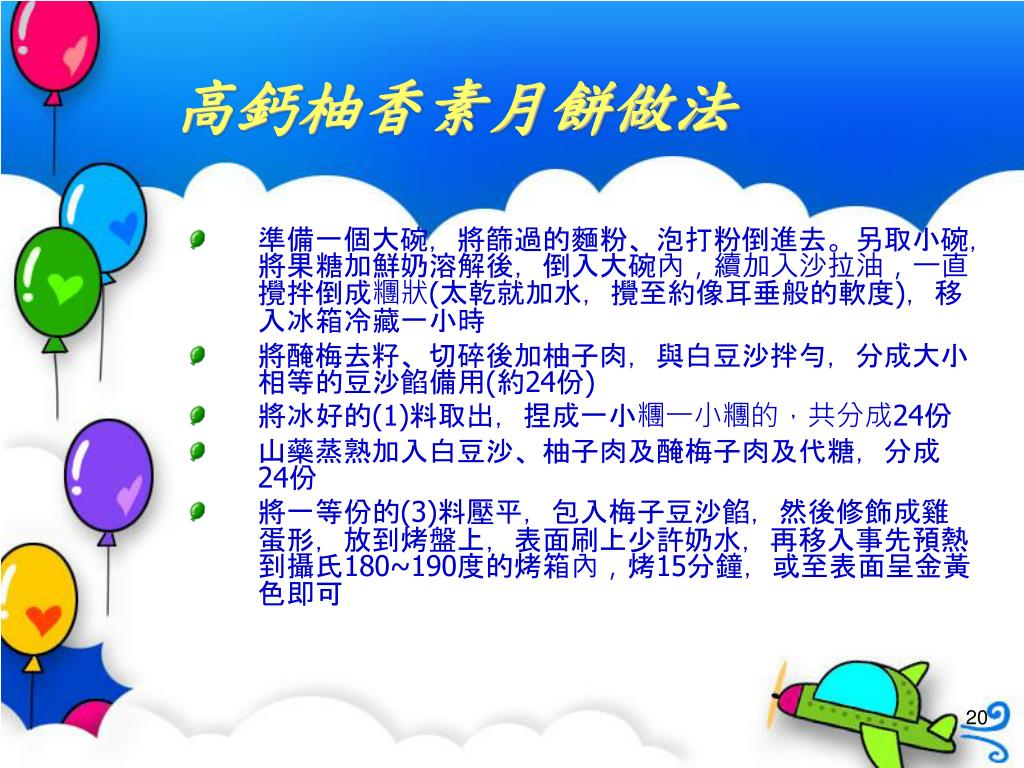 高鈣柚香素月餅做法

準備一個大碗，將篩過的麵粉、泡打粉倒進去。另取小碗，將果糖加鮮奶溶解後，倒入大碗內，續加入沙拉油，一直攪拌倒成糰狀(太乾就加水，攪至約像耳垂般的軟度)，移入冰箱冷藏一小時

將醃梅去籽、切碎後加柚子肉，與白豆沙拌勻，分成大小相等的豆沙餡備用(約24份)

將冰好的(1)料取出，捏成一小糰一小糰的，共分成24份

山藥蒸熟加入白豆沙、柚子肉及醃梅子肉及代糖，分成24份

將一等份的(3)料壓平，包入梅子豆沙餡，然後修飾成雞蛋形，放到烤盤上，表面刷上少許奶水，再移入事先預熱到攝氏180~190度的烤箱內，烤15分鐘，或至表面呈金黃色即可

20